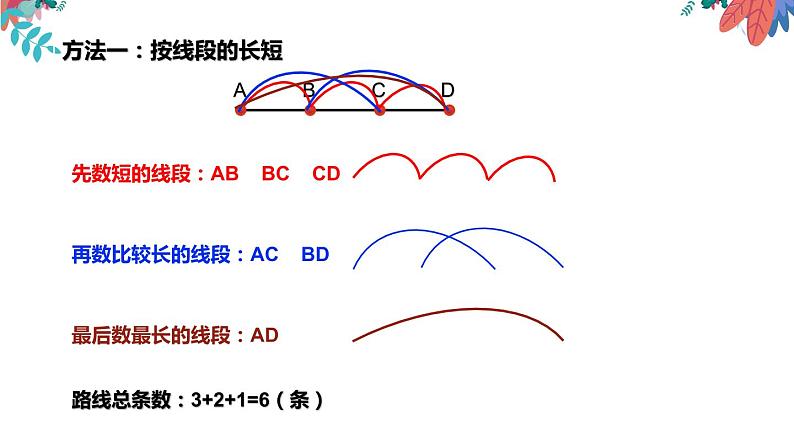 方法一：按线段的长短

A B C D

先数短的线段：AB BC CD

再数比较长的线段：AC BD

最后数最长的线段：AD

路线总条数：3+2+1=6（条）